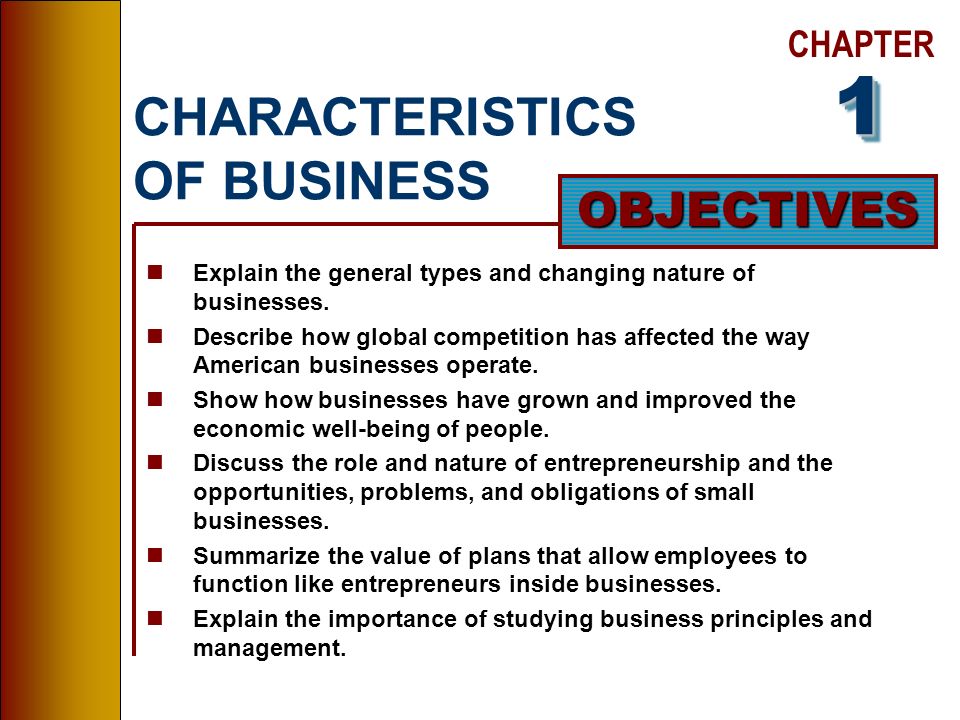 CHAPTER
1

CHARACTERISTICS OF BUSINESS

OBJECTIVES

- Explain the general types and changing nature of businesses.
- Describe how global competition has affected the way American businesses operate.
- Show how businesses have grown and improved the economic well-being of people.
- Discuss the role and nature of entrepreneurship and the opportunities, problems, and obligations of small businesses.
- Summarize the value of plans that allow employees to function like entrepreneurs inside businesses.
- Explain the importance of studying business principles and management.